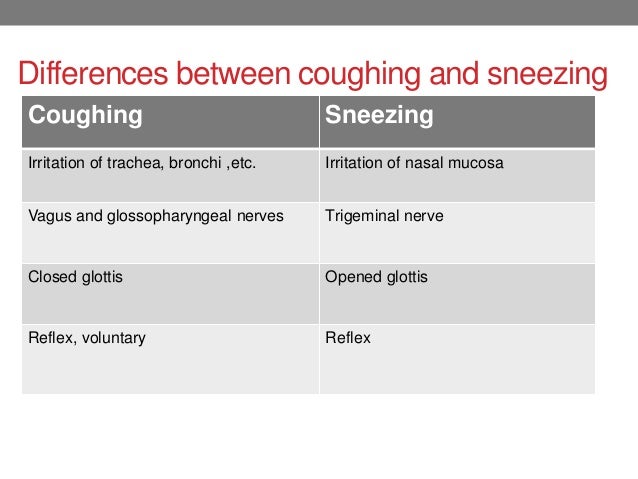 Differences between coughing and sneezing

| Coughing | Sneezing |
|---|---|
| Irritation of trachea, bronchi ,etc. | Irritation of nasal mucosa |
| Vagus and glossopharyngeal nerves | Trigeminal nerve |
| Closed glottis | Opened glottis |
| Reflex, voluntary | Reflex |